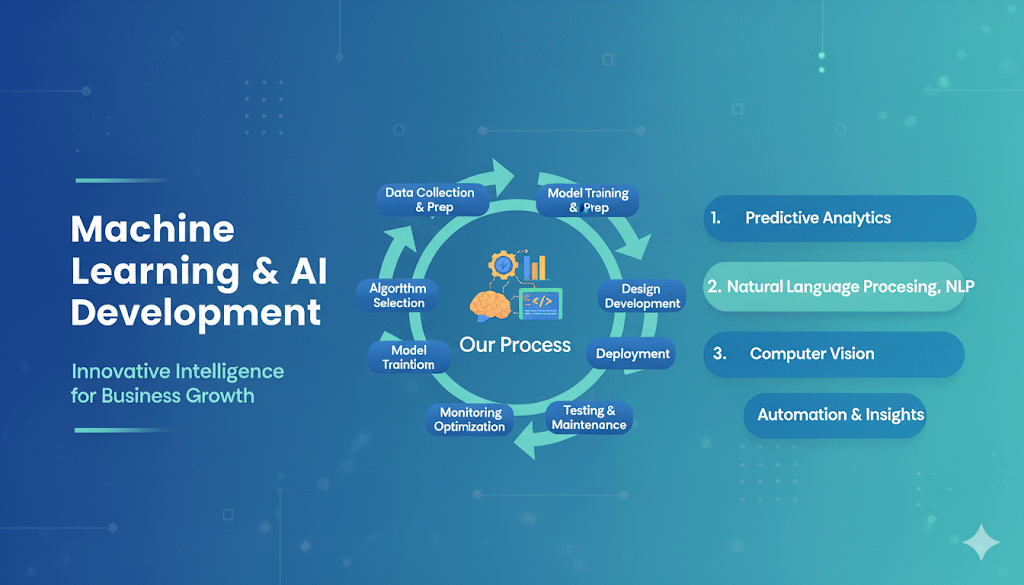 Machine Learning & AI Development

Innovative Intelligence for Business Growth

Data Collection & Prep

Model Training & Prep

Design Development

Deployment

Testing & Maintenance

Monitoring Optimization

Model Traintiom

Algorithm Selection

</>

Our Process

1. Predictive Analytics

2. Natural Language Procesing, NLP

3. Computer Vision

Automation & Insights